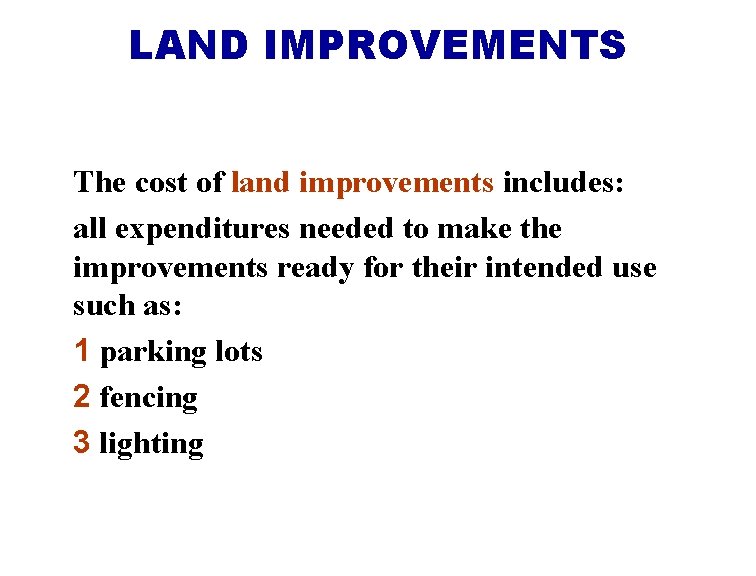 LAND IMPROVEMENTS

The cost of land improvements includes:

all expenditures needed to make the improvements ready for their intended use such as:

1 parking lots

2 fencing

3 lighting